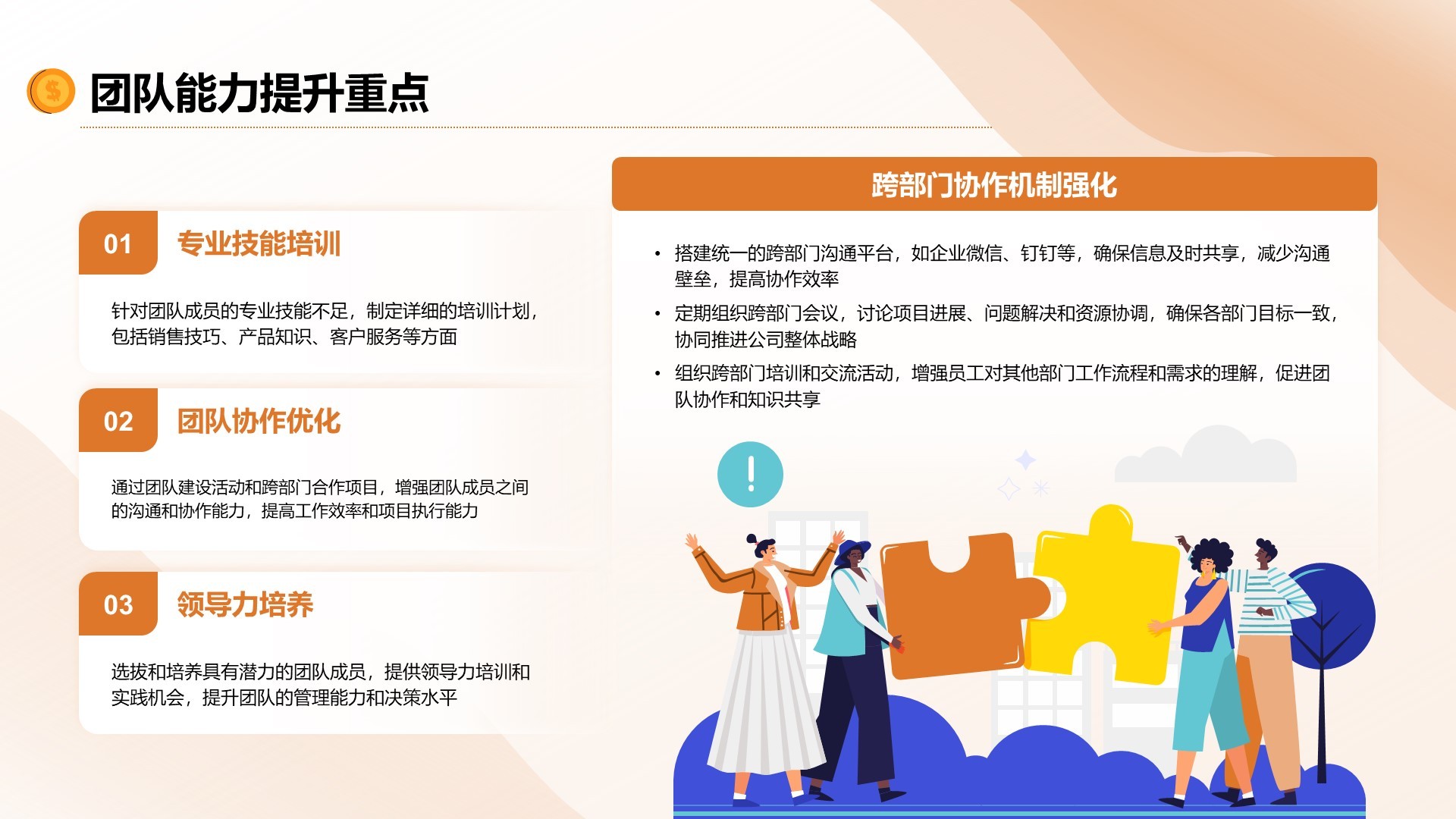 团队能力提升重点

01 专业技能培训

针对团队成员的专业技能不足，制定详细的培训计划，包括销售技巧、产品知识、客户服务等方面

02 团队协作优化

通过团队建设活动和跨部门合作项目，增强团队成员之间的沟通和协作能力，提高工作效率和项目执行能力

03 领导力培养

选拔和培养具有潜力的团队成员，提供领导力培训和实践机会，提升团队的管理能力和决策水平

跨部门协作机制强化

• 搭建统一的跨部门沟通平台，如企业微信、钉钉等，确保信息及时共享，减少沟通壁垒，提高协作效率
• 定期组织跨部门会议，讨论项目进展、问题解决和资源协调，确保各部门目标一致，协同推进公司整体战略
• 组织跨部门培训和交流活动，增强员工对其他部门工作流程和需求的理解，促进团队协作和知识共享